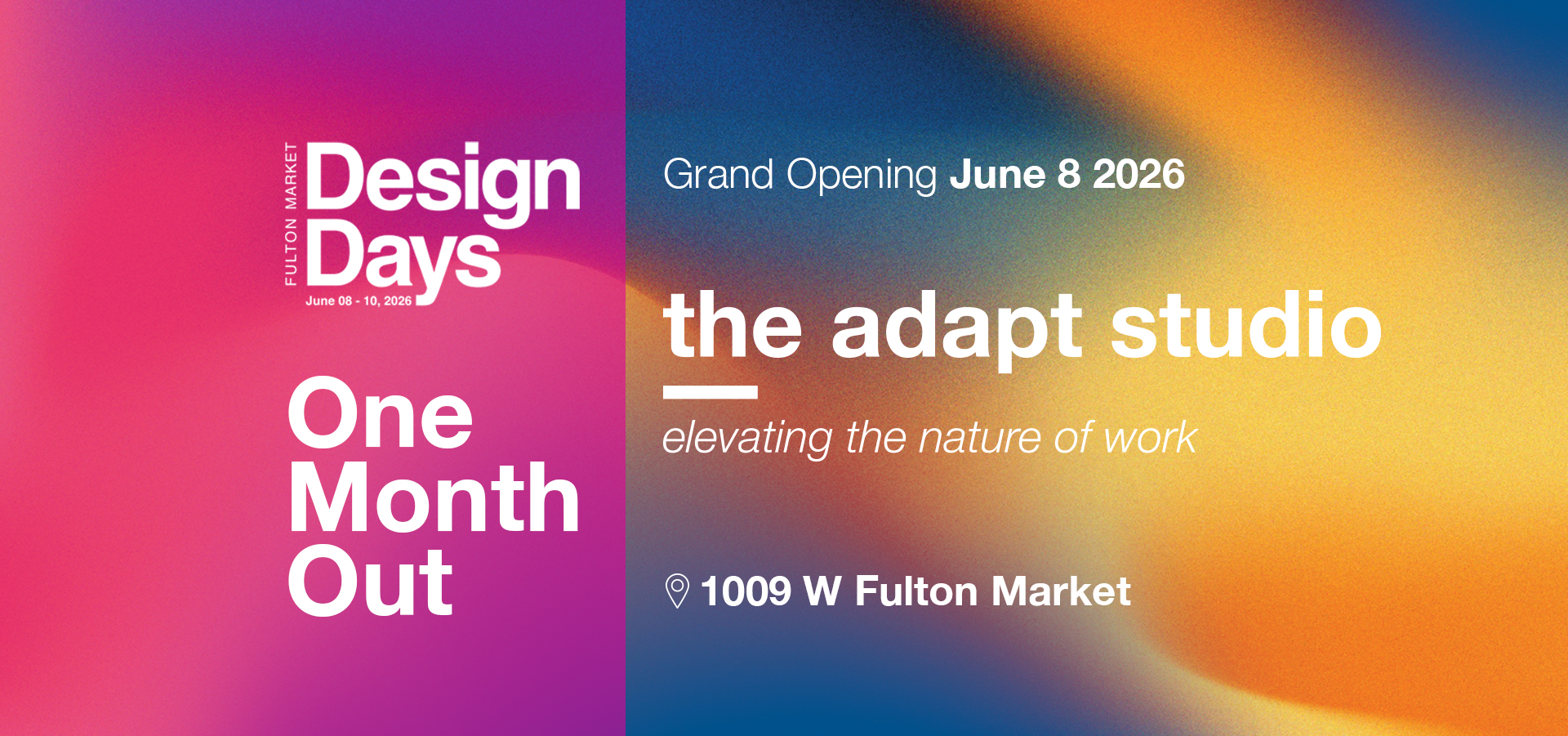 FULTON MARKET
Design Days
June 08 - 10, 2026

One Month Out

Grand Opening June 8 2026

the adapt studio

elevating the nature of work

1009 W Fulton Market